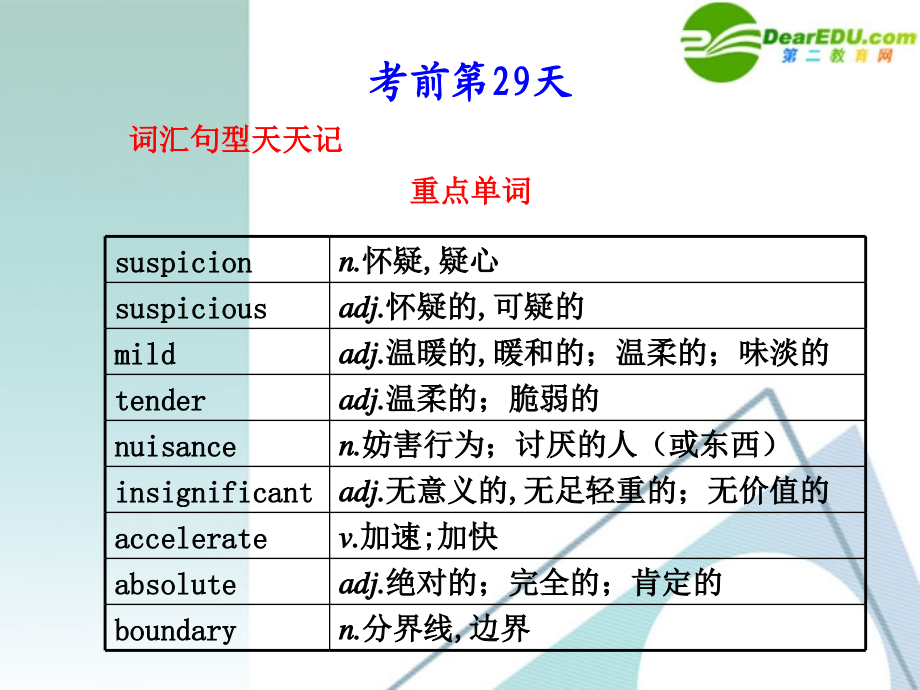 DearEDU.com
第二教育网

考前第29天

词汇句型天天记

重点单词

| suspicion | n.怀疑,疑心 |
|---|---|
| suspicious | adj.怀疑的,可疑的 |
| mild | adj.温暖的,暖和的；温柔的；味淡的 |
| tender | adj.温柔的；脆弱的 |
| nuisance | n.妨害行为；讨厌的人（或东西） |
| insignificant | adj.无意义的,无足轻重的；无价值的 |
| accelerate | v.加速;加快 |
| absolute | adj.绝对的；完全的；肯定的 |
| boundary | n.分界线,边界 |